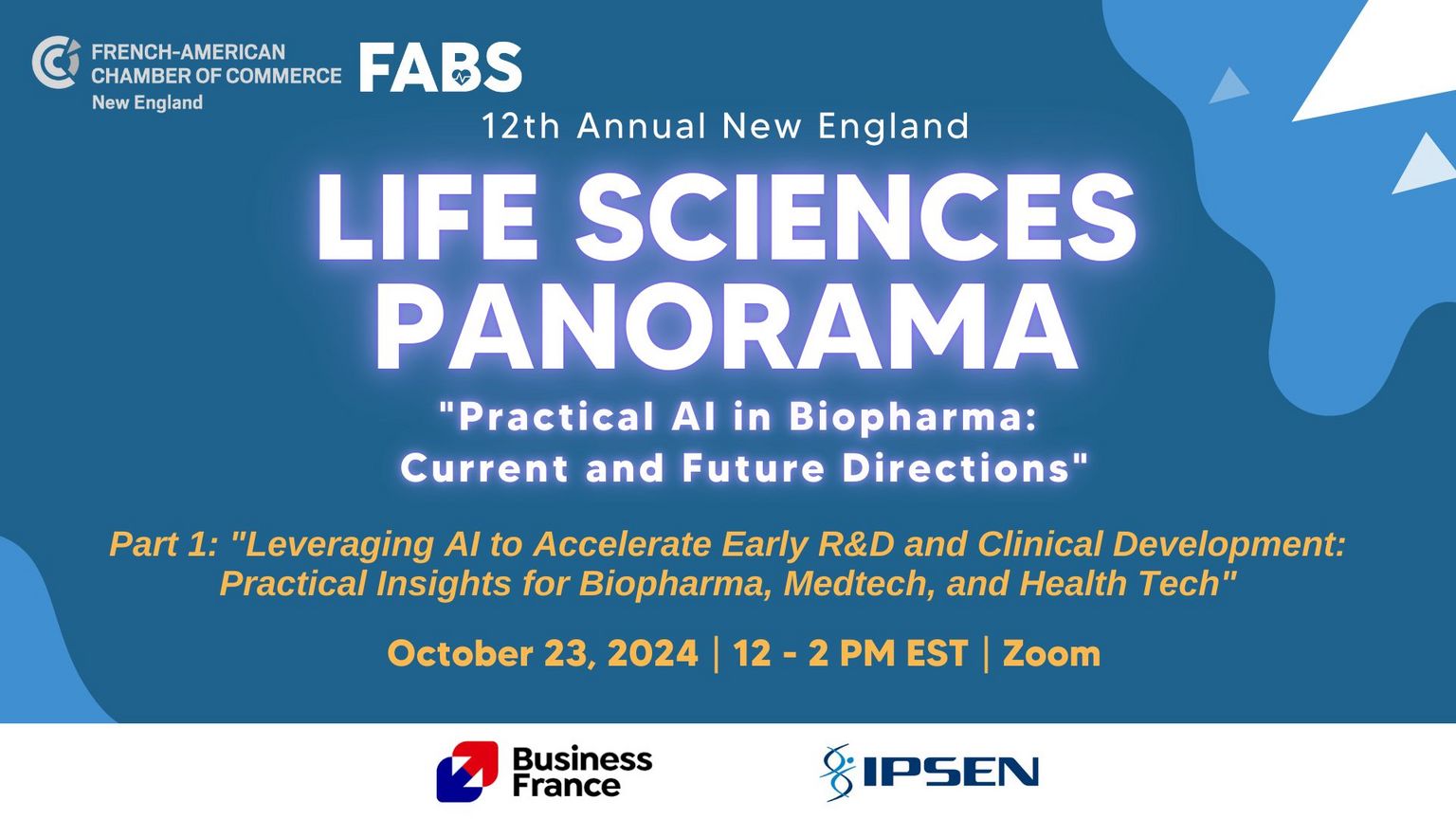 FRENCH-AMERICAN CHAMBER OF COMMERCE
New England

FABS

12th Annual New England

LIFE SCIENCES PANORAMA

"Practical AI in Biopharma: Current and Future Directions"

Part 1: "Leveraging AI to Accelerate Early R&D and Clinical Development: Practical Insights for Biopharma, Medtech, and Health Tech"

October 23, 2024 | 12 - 2 PM EST | Zoom

Business France

IPSEN